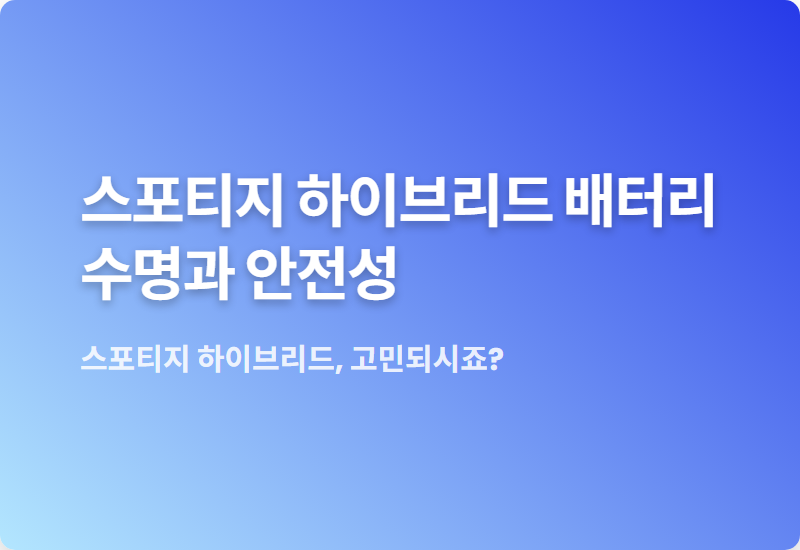 스포티지 하이브리드 배터리 수명과 안전성

스포티지 하이브리드, 고민되시죠?